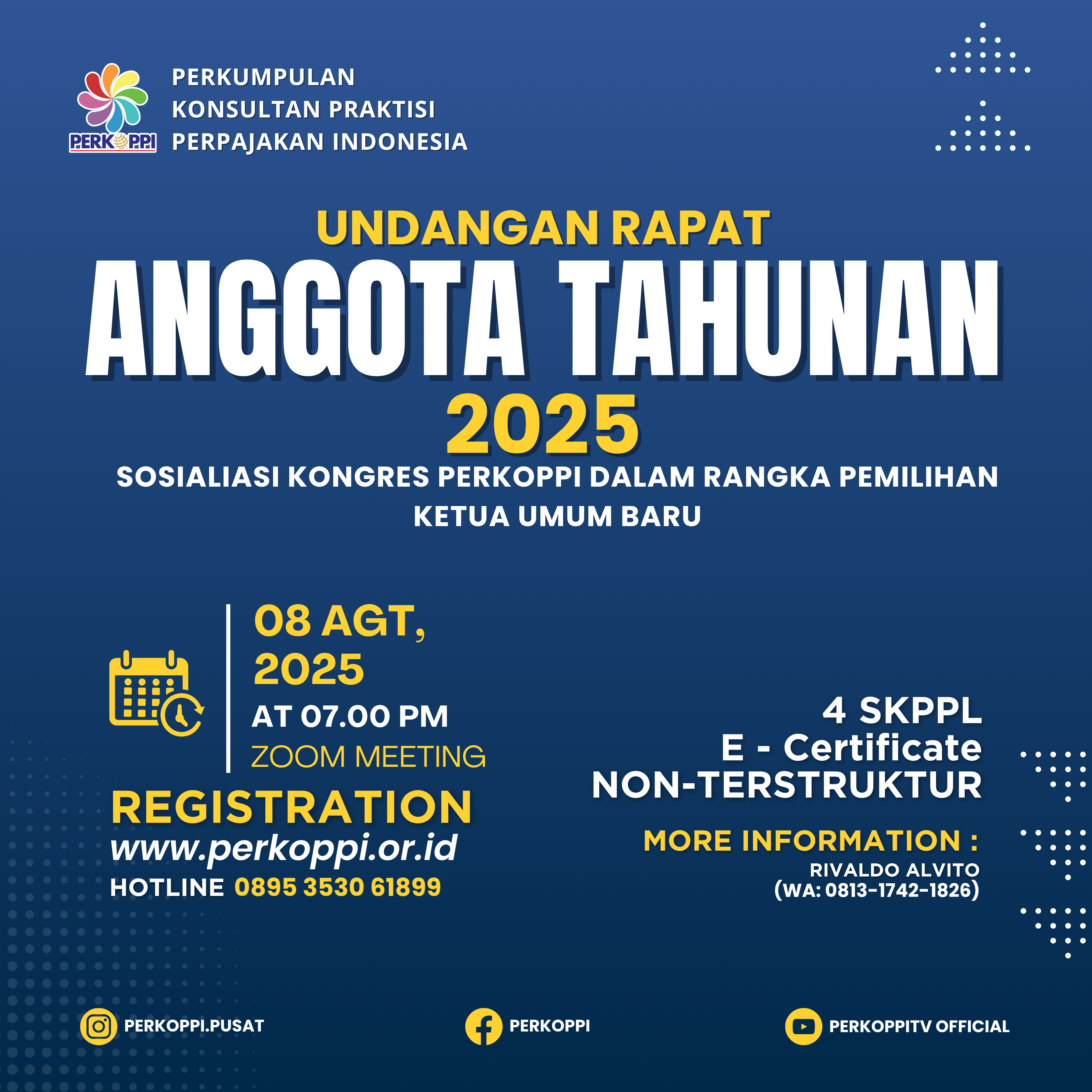 PERKOPPI

PERKUMPULAN KONSULTAN PRAKTISI PERPAJAKAN INDONESIA

UNDANGAN RAPAT
ANGGOTA TAHUNAN
2025

SOSIALIASI KONGRES PERKOPPI DALAM RANGKA PEMILIHAN KETUA UMUM BARU

08 AGT, 2025
AT 07.00 PM
ZOOM MEETING

REGISTRATION
www.perkoppi.or.id
HOTLINE 0895 3530 61899

4 SKPPL
E - Certificate
NON-TERSTRUKTUR

MORE INFORMATION :
RIVALDO ALVITO
(WA: 0813-1742-1826)

PERKOPPI.PUSAT
PERKOPPI
PERKOPPITV OFFICIAL